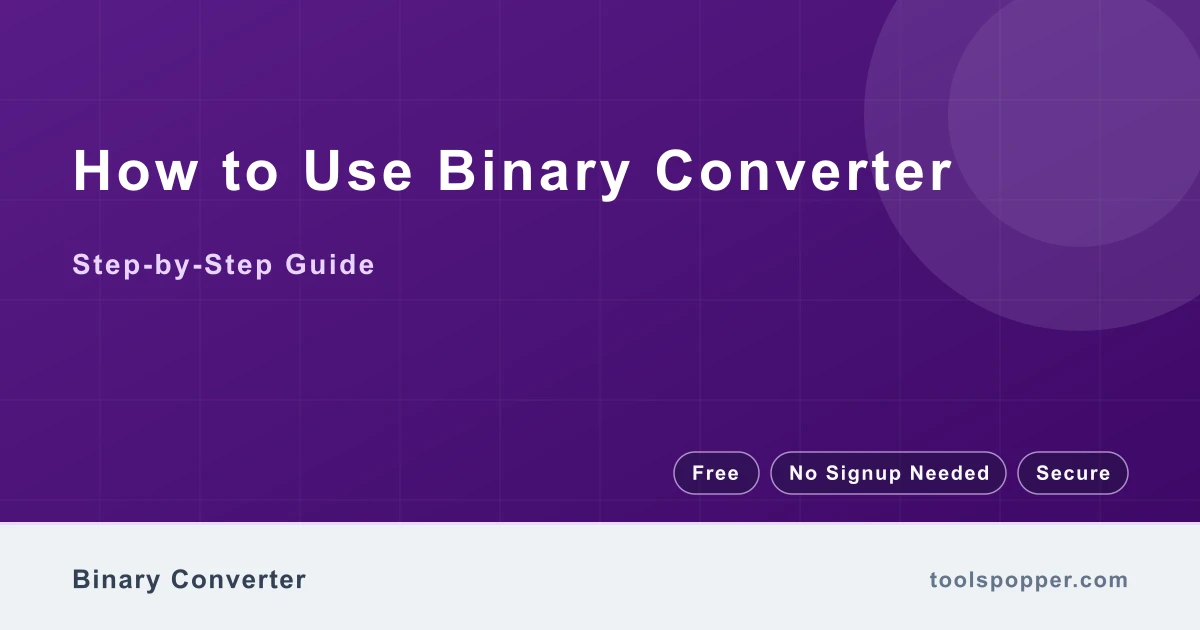 How to Use Binary Converter

Step-by-Step Guide

Free
No Signup Needed
Secure

Binary Converter

toolspopper.com